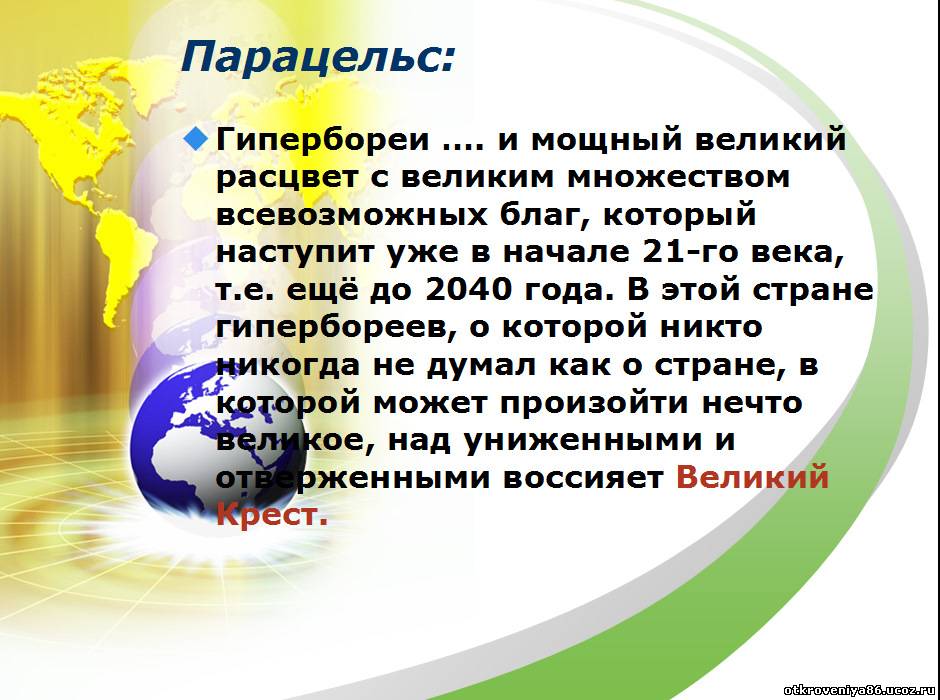 Парацельс:

Гипербореи .... и мощный великий расцвет с великим множеством всевозможных благ, который наступит уже в начале 21-го века, т.е. ещё до 2040 года. В этой стране гипербореев, о которой никто никогда не думал как о стране, в которой может произойти нечто великое, над униженными и отверженными воссияет Великий Крест.

otkroveniya86.ucoz.ru